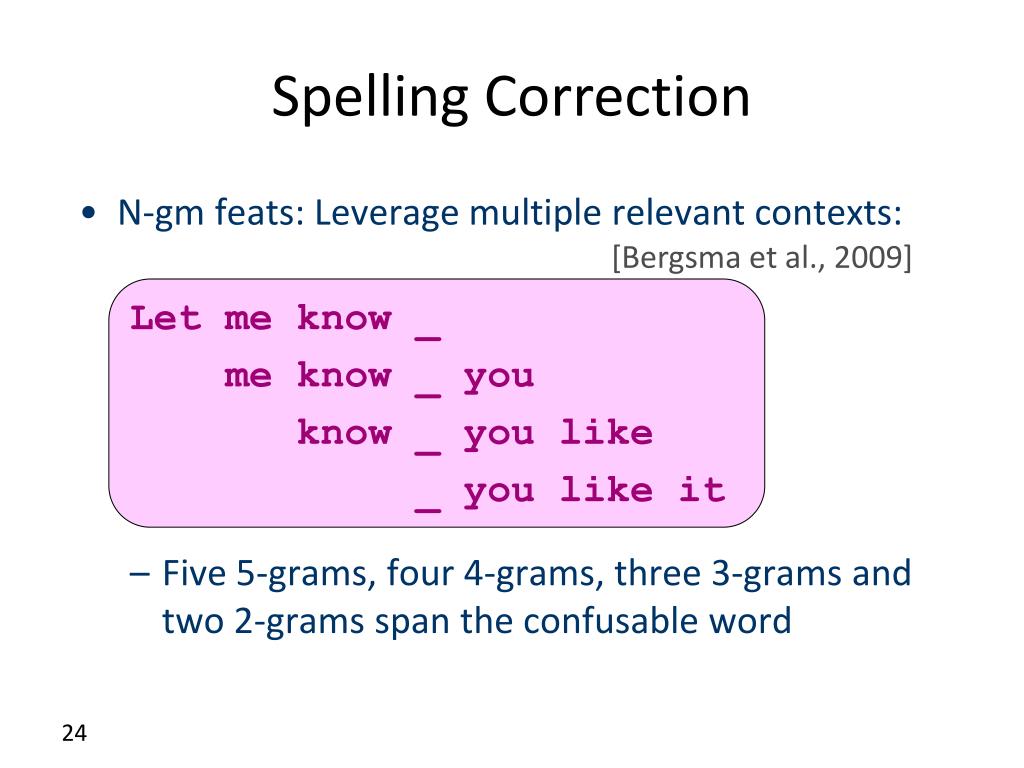 Spelling Correction

• N-gm feats: Leverage multiple relevant contexts:
[Bergsma et al., 2009]

Let me know _
me know _ you
know _ you like
_ you like it

– Five 5-grams, four 4-grams, three 3-grams and two 2-grams span the confusable word

24